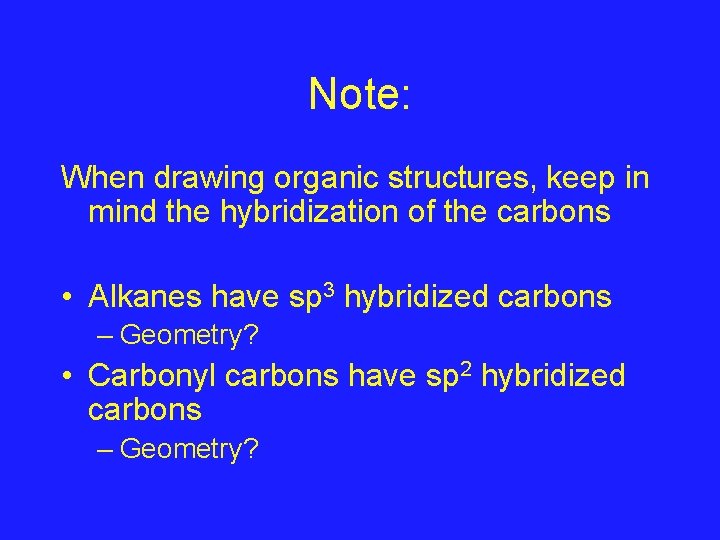 Note:

When drawing organic structures, keep in mind the hybridization of the carbons

• Alkanes have $sp^3$ hybridized carbons
– Geometry?
• Carbonyl carbons have $sp^2$ hybridized carbons
– Geometry?